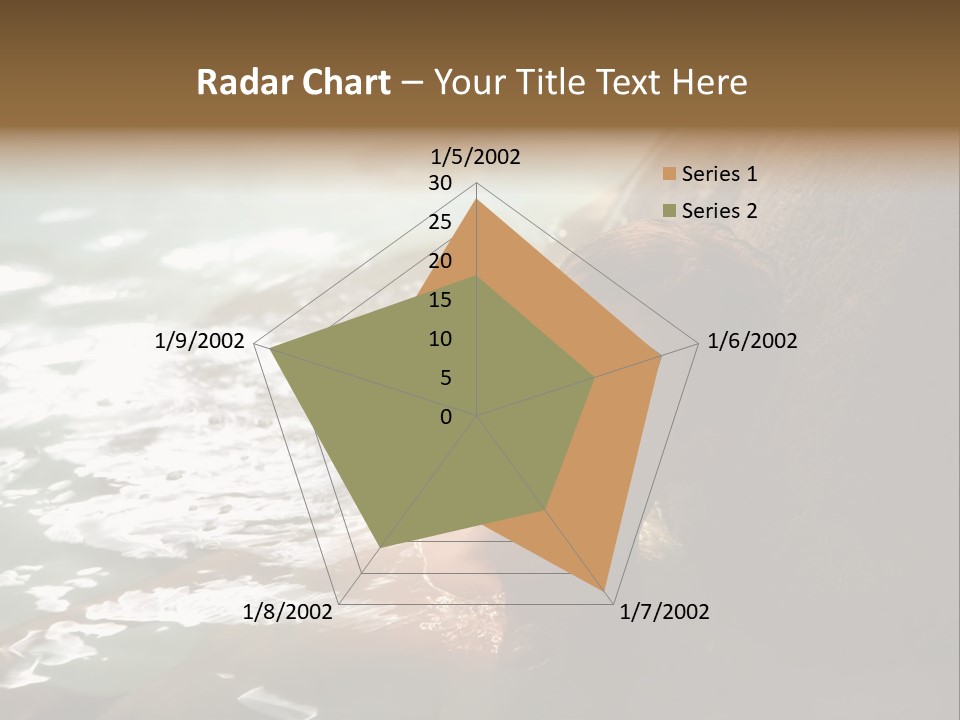 Radar Chart – Your Title Text Here

1/5/2002
30
25
20
15
10
5
0

Series 1
Series 2

1/6/2002
1/7/2002
1/8/2002
1/9/2002